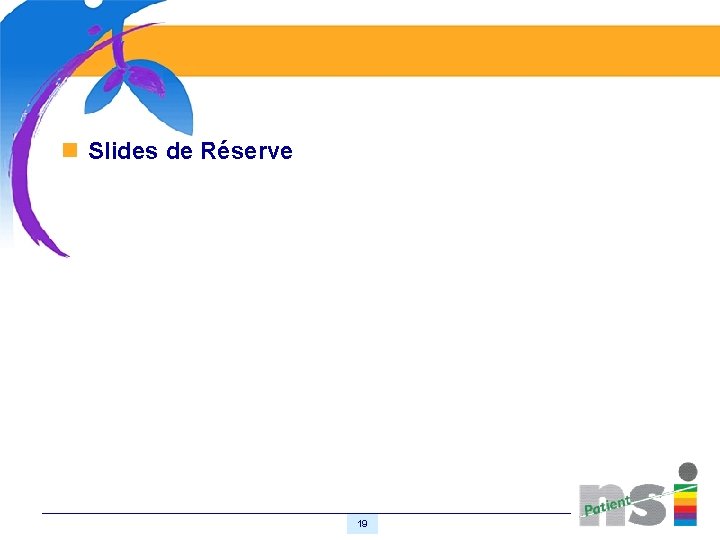 Slides de Réserve

19

nsi Patient